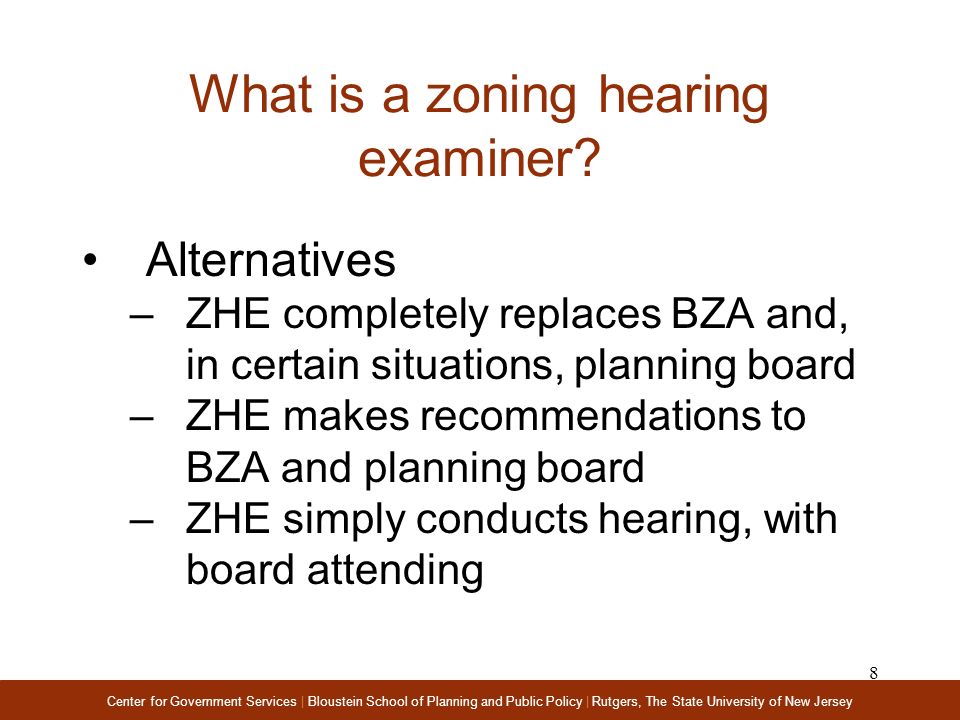 What is a zoning hearing examiner?

• Alternatives
– ZHE completely replaces BZA and, in certain situations, planning board
– ZHE makes recommendations to BZA and planning board
– ZHE simply conducts hearing, with board attending

8

Center for Government Services | Bloustein School of Planning and Public Policy | Rutgers, The State University of New Jersey